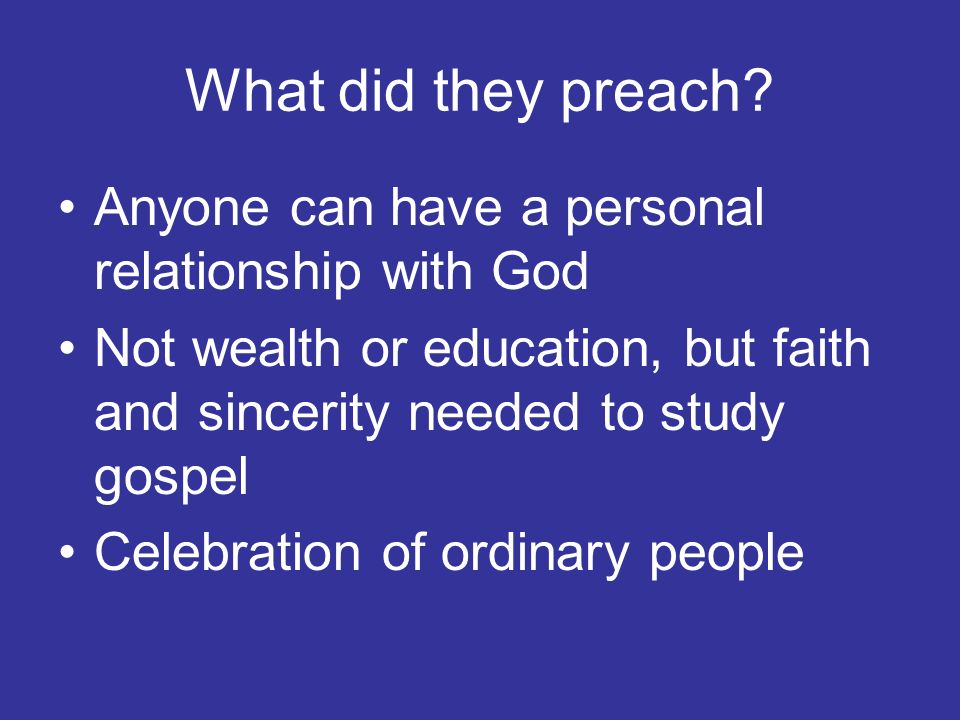 What did they preach?

• Anyone can have a personal relationship with God
• Not wealth or education, but faith and sincerity needed to study gospel
• Celebration of ordinary people